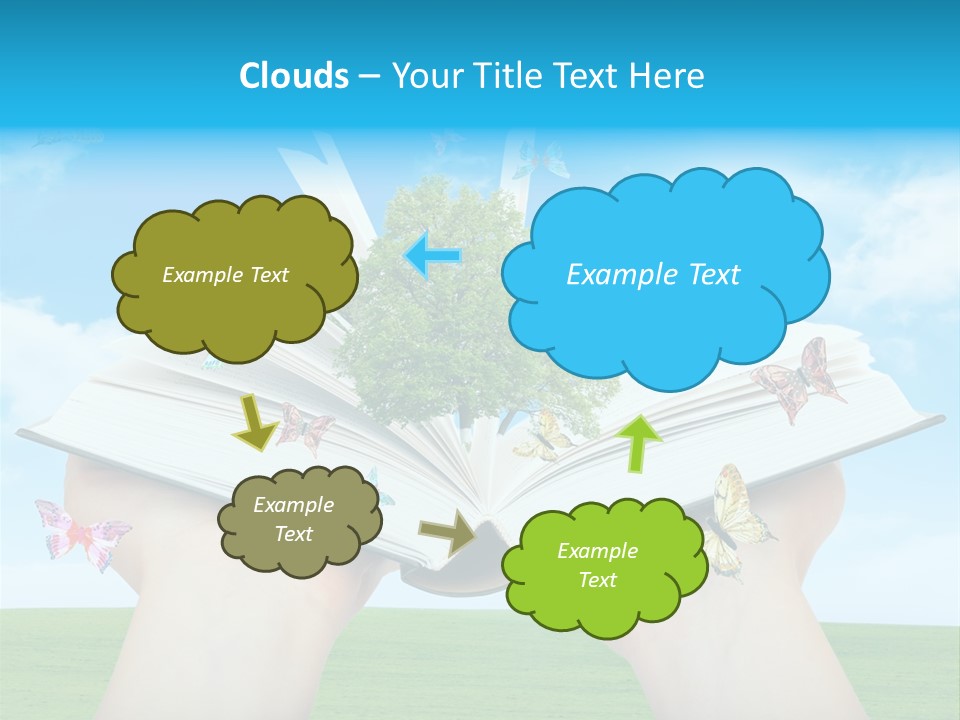 Clouds – Your Title Text Here

Example Text

Example Text

Example Text

Example Text